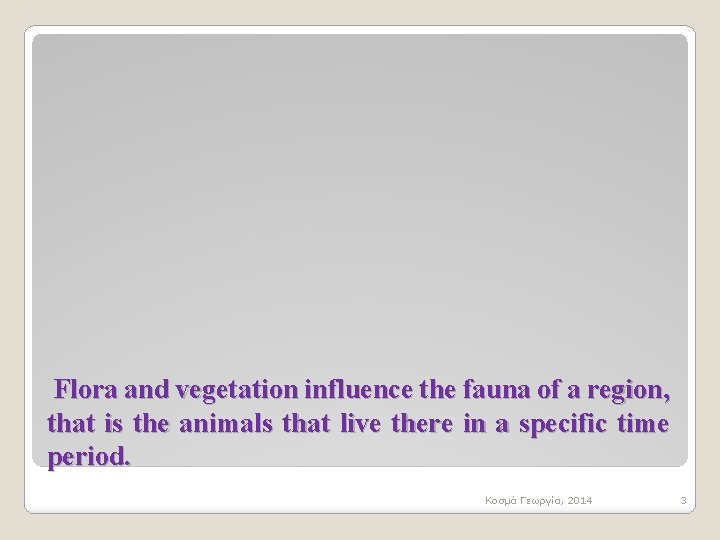 Flora and vegetation influence the fauna of a region, that is the animals that live there in a specific time period.

Κοσμά Γεωργία, 2014

3